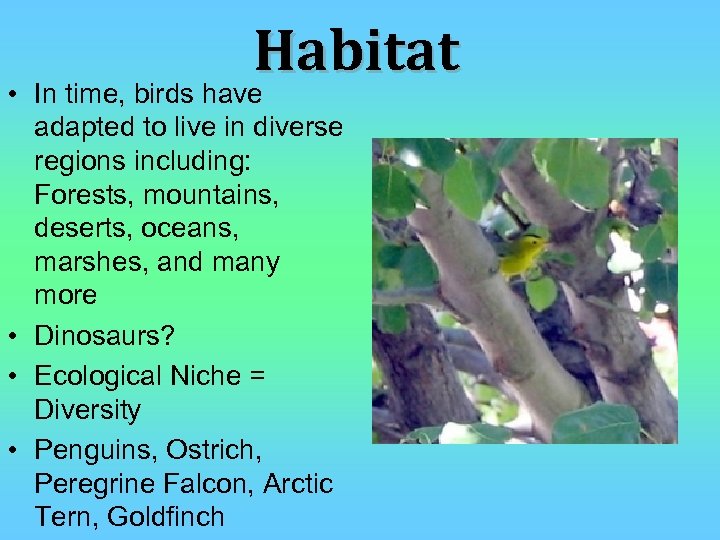 Habitat

• In time, birds have adapted to live in diverse regions including: Forests, mountains, deserts, oceans, marshes, and many more
• Dinosaurs?
• Ecological Niche = Diversity
• Penguins, Ostrich, Peregrine Falcon, Arctic Tern, Goldfinch